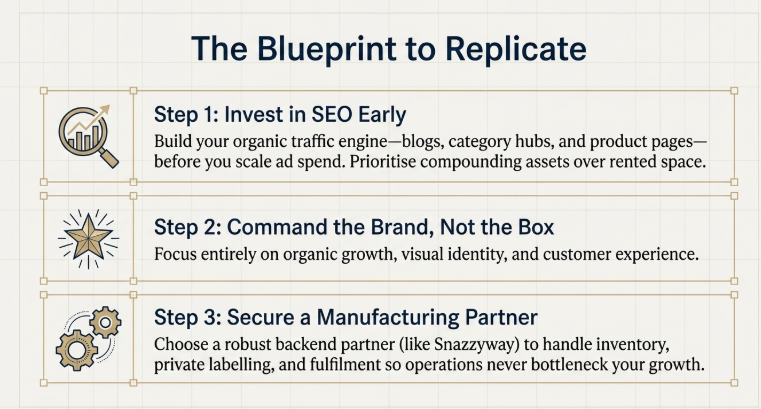 The Blueprint to Replicate

Step 1: Invest in SEO Early

Build your organic traffic engine—blogs, category hubs, and product pages—before you scale ad spend. Prioritise compounding assets over rented space.

Step 2: Command the Brand, Not the Box

Focus entirely on organic growth, visual identity, and customer experience.

Step 3: Secure a Manufacturing Partner

Choose a robust backend partner (like Snazzyway) to handle inventory, private labelling, and fulfilment so operations never bottleneck your growth.